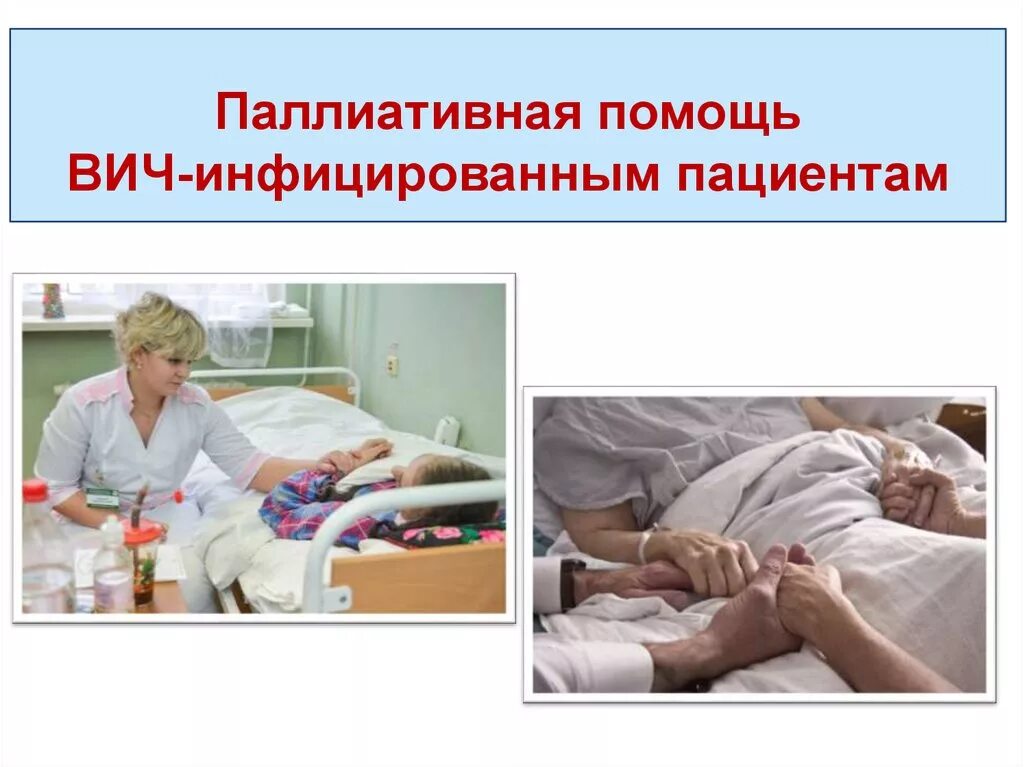 Паллиативная помощь
ВИЧ-инфицированным пациентам